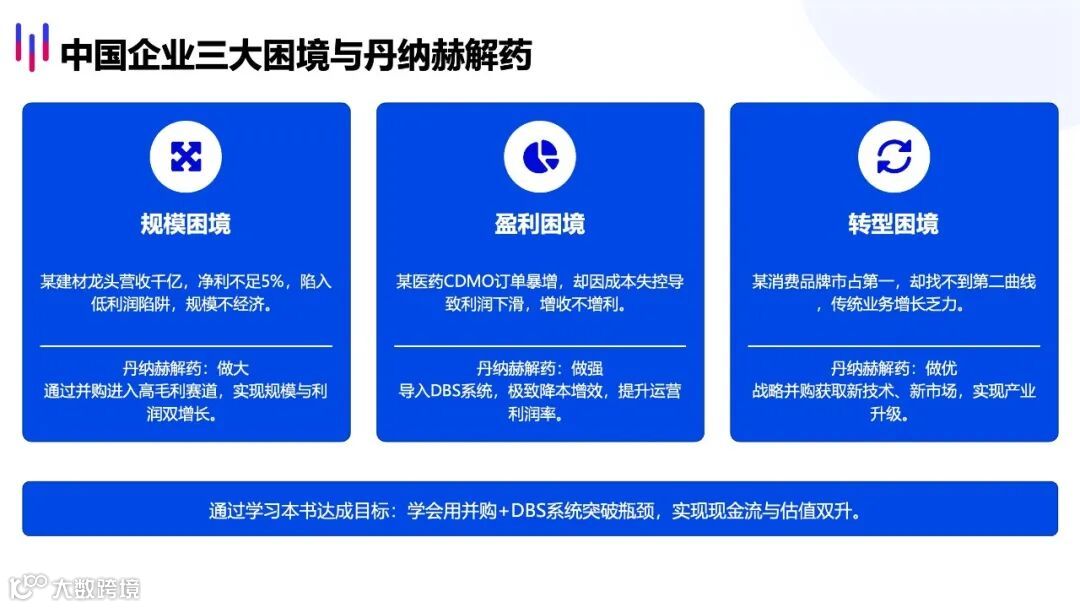 中国企业三大困境与丹纳赫解药

规模困境

某建材龙头营收千亿，净利不足5%，陷入低利润陷阱，规模不经济。

丹纳赫解药：做大
通过并购进入高毛利赛道，实现规模与利润双增长。

盈利困境

某医药CDMO订单暴增，却因成本失控导致利润下滑，增收不增利。

丹纳赫解药：做强
导入DBS系统，极致降本增效，提升运营利润率。

转型困境

某消费品牌市占第一，却找不到第二曲线，传统业务增长乏力。

丹纳赫解药：做优
战略并购获取新技术、新市场，实现产业升级。

通过学习本书达成目标：学会用并购+DBS系统突破瓶颈，实现现金流与估值双升。

大数跨境